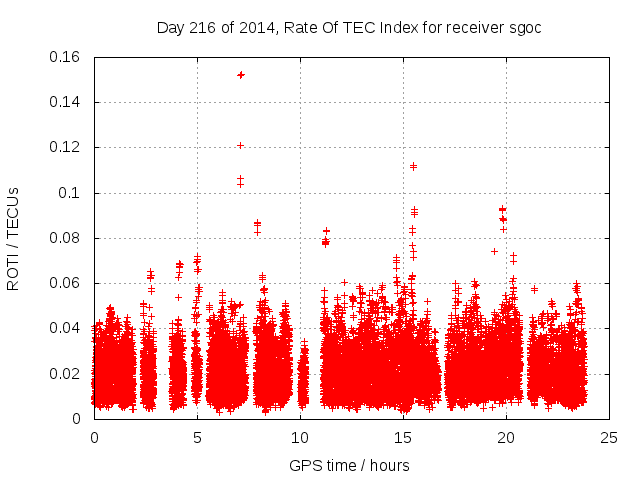 Day 216 of 2014, Rate Of TEC Index for receiver sgoc

ROTI / TECUs

0.16
0.14
0.12
0.1
0.08
0.06
0.04
0.02
0

0
5
10
15
20
25

GPS time / hours